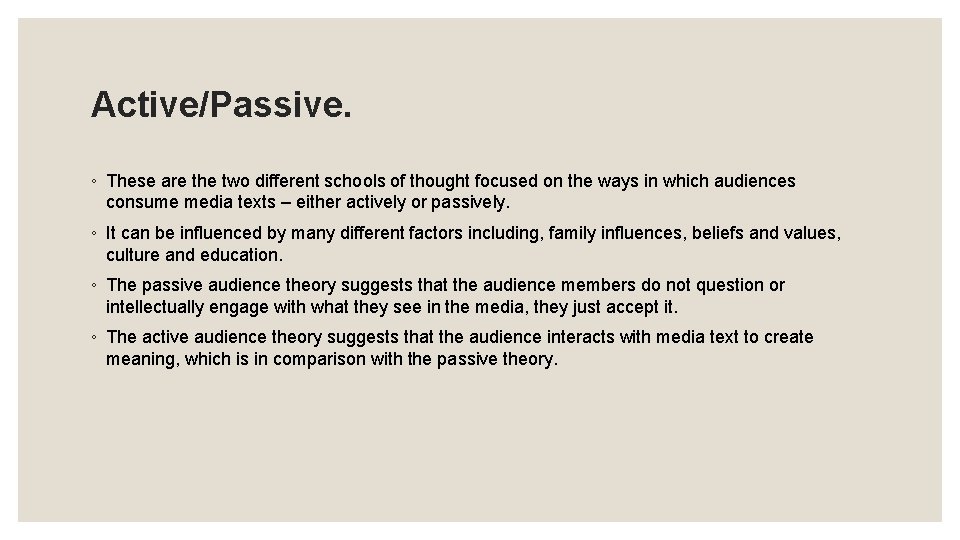 Active/Passive.

◦ These are the two different schools of thought focused on the ways in which audiences consume media texts – either actively or passively.

◦ It can be influenced by many different factors including, family influences, beliefs and values, culture and education.

◦ The passive audience theory suggests that the audience members do not question or intellectually engage with what they see in the media, they just accept it.

◦ The active audience theory suggests that the audience interacts with media text to create meaning, which is in comparison with the passive theory.